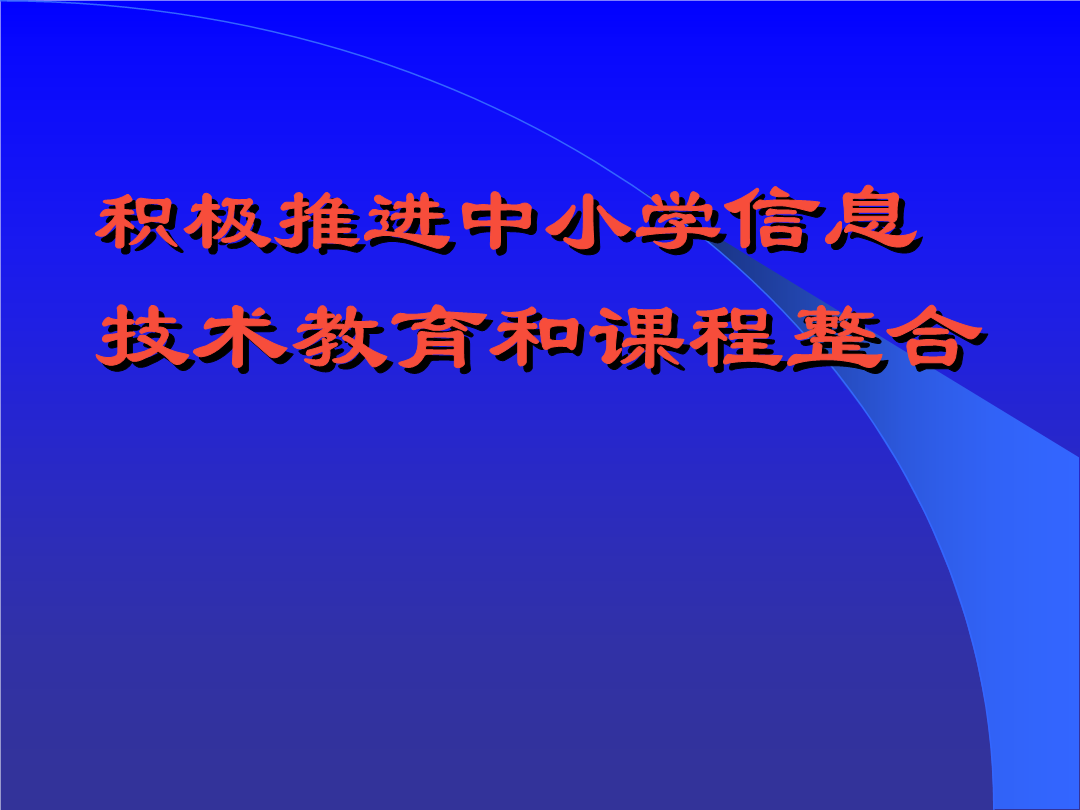 积极推进中小学信息技术教育和课程整合